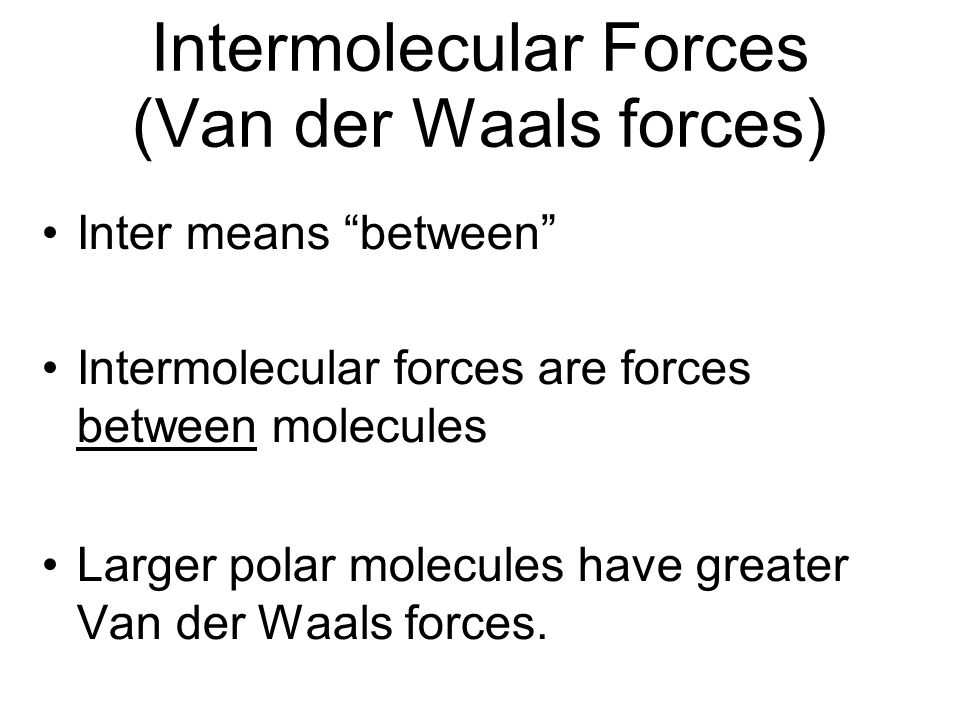 Intermolecular Forces
(Van der Waals forces)

• Inter means “between”

• Intermolecular forces are forces between molecules

• Larger polar molecules have greater Van der Waals forces.